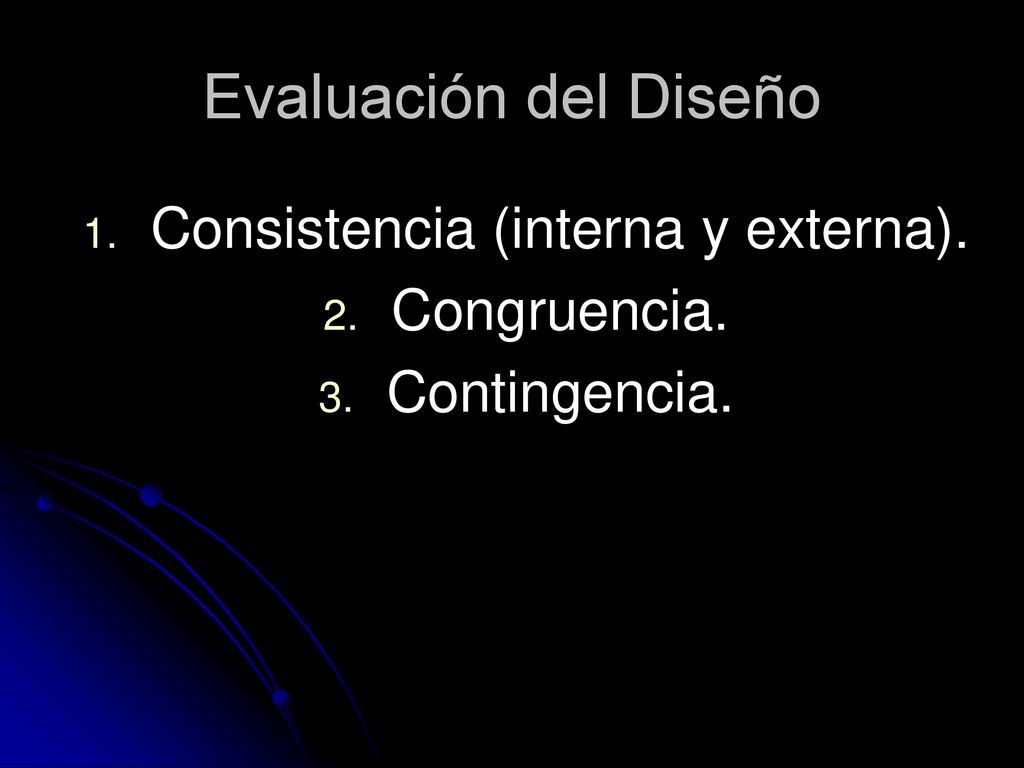 Evaluación del Diseño

1. Consistencia (interna y externa).
2. Congruencia.
3. Contingencia.